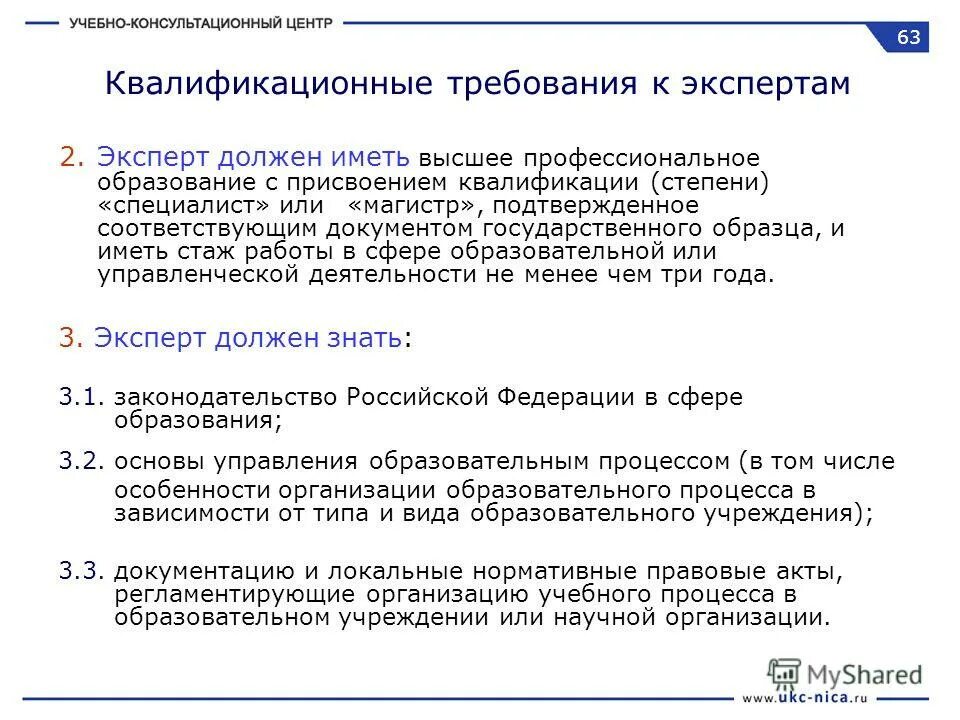 УЧЕБНО-КОНСУЛЬТАЦИОННЫЙ ЦЕНТР

63

Квалификационные требования к экспертам

2. Эксперт должен иметь высшее профессиональное образование с присвоением квалификации (степени) «специалист» или «магистр», подтвержденное соответствующим документом государственного образца, и иметь стаж работы в сфере образовательной или управленческой деятельности не менее чем три года.

3. Эксперт должен знать:

3.1. законодательство Российской Федерации в сфере образования;

3.2. основы управления образовательным процессом (в том числе особенности организации образовательного процесса в зависимости от типа и вида образовательного учреждения);

3.3. документацию и локальные нормативные правовые акты, регламентирующие организацию учебного процесса в образовательном учреждении или научной организации.

MyShared

www.ukc-nica.ru